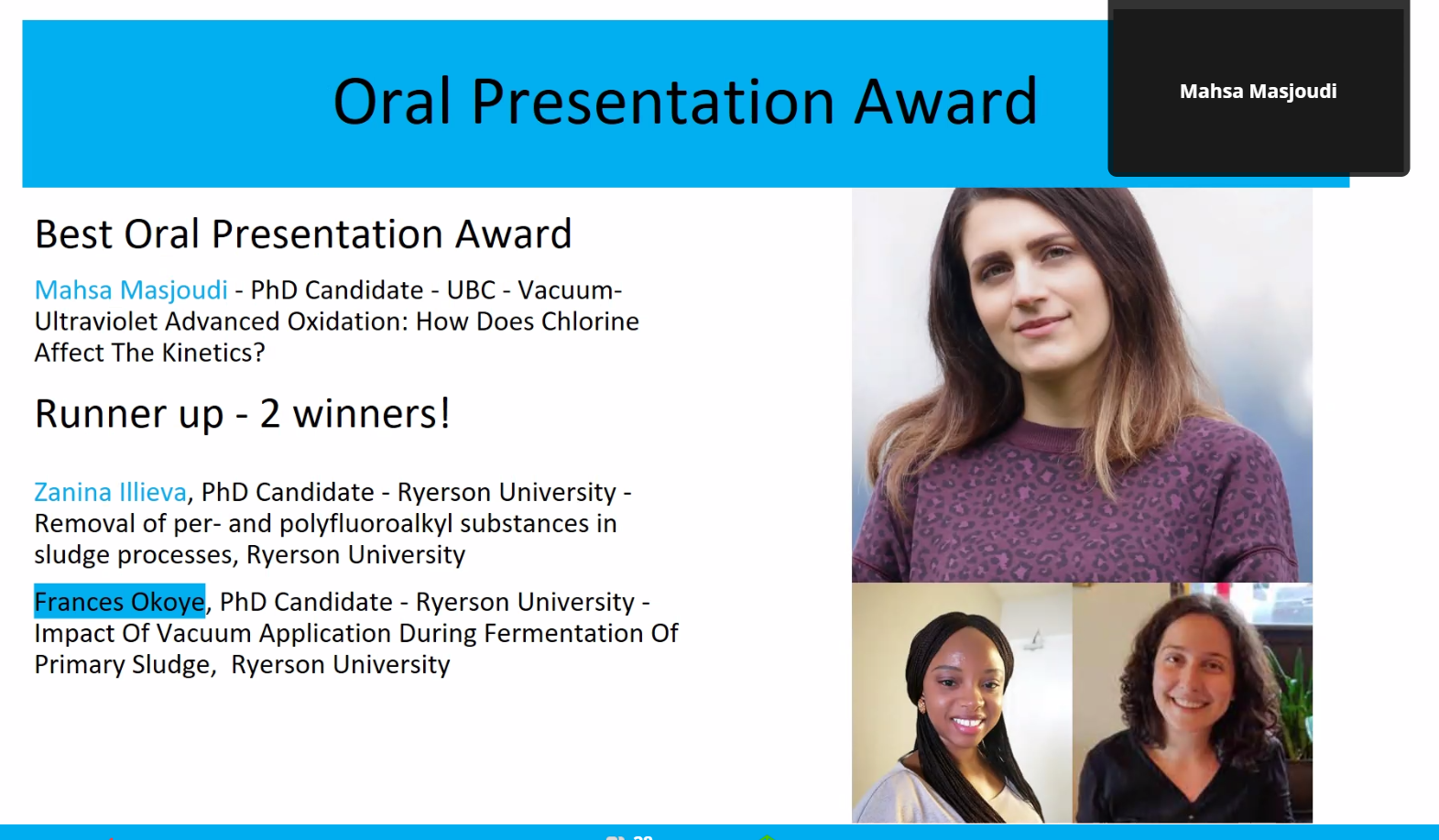 Oral Presentation Award

Mahsa Masjoudi

Best Oral Presentation Award

Mahsa Masjoudi - PhD Candidate - UBC - Vacuum-Ultraviolet Advanced Oxidation: How Does Chlorine Affect The Kinetics?

Runner up - 2 winners!

Zanina Illieva, PhD Candidate - Ryerson University - Removal of per- and polyfluoroalkyl substances in sludge processes, Ryerson University

Frances Okoye, PhD Candidate - Ryerson University - Impact Of Vacuum Application During Fermentation Of Primary Sludge, Ryerson University